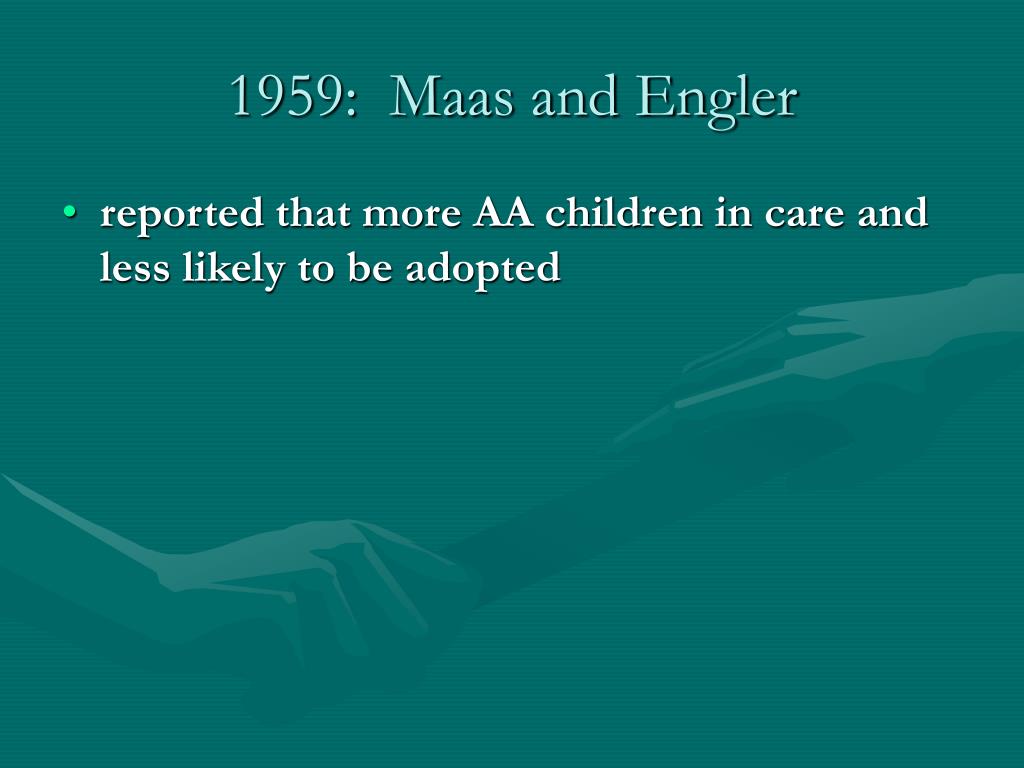 1959:  Maas and Engler

• reported that more AA children in care and less likely to be adopted